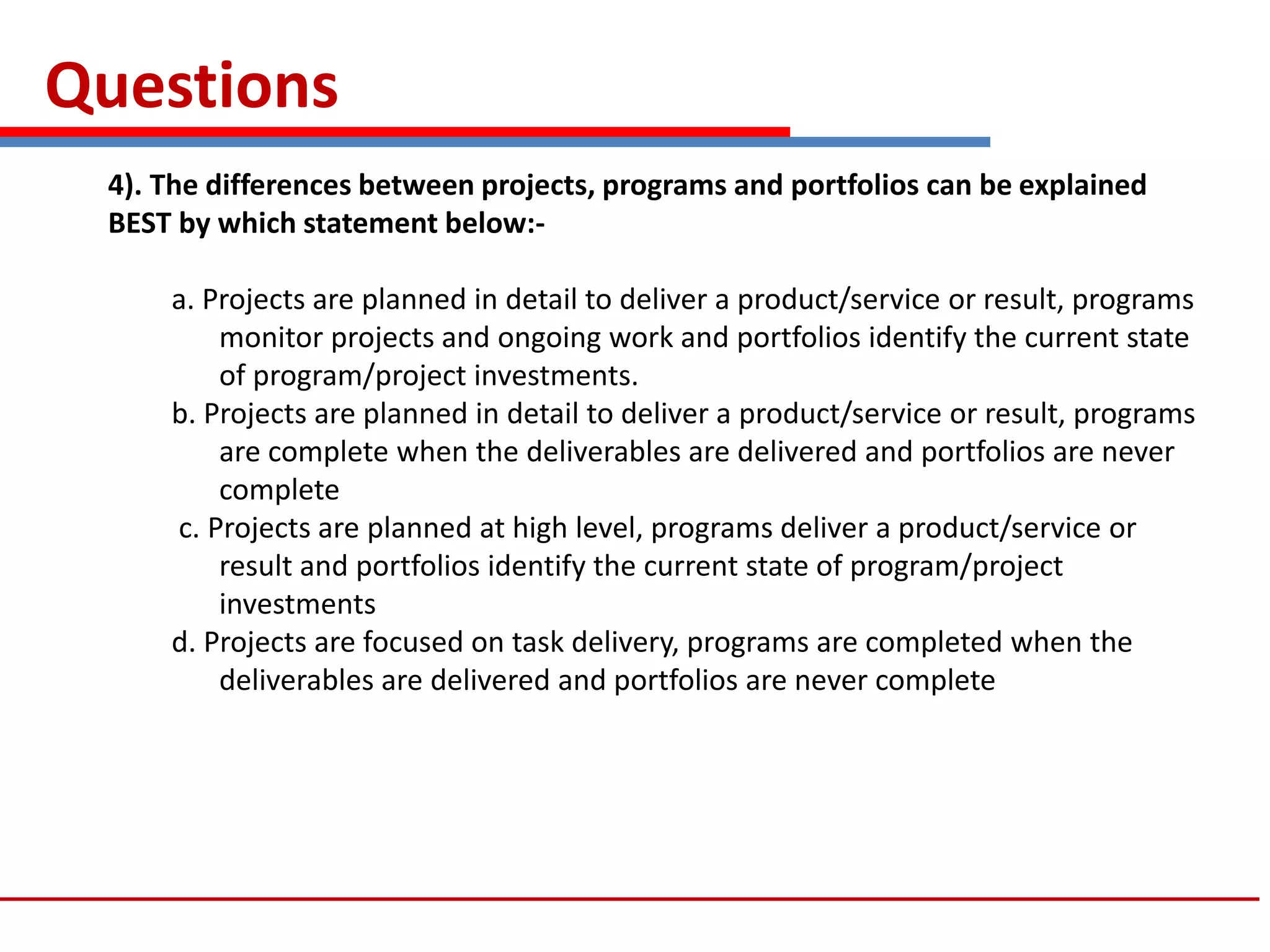 Questions

4). The differences between projects, programs and portfolios can be explained BEST by which statement below:-

a. Projects are planned in detail to deliver a product/service or result, programs monitor projects and ongoing work and portfolios identify the current state of program/project investments.
b. Projects are planned in detail to deliver a product/service or result, programs are complete when the deliverables are delivered and portfolios are never complete
c. Projects are planned at high level, programs deliver a product/service or result and portfolios identify the current state of program/project investments
d. Projects are focused on task delivery, programs are completed when the deliverables are delivered and portfolios are never complete